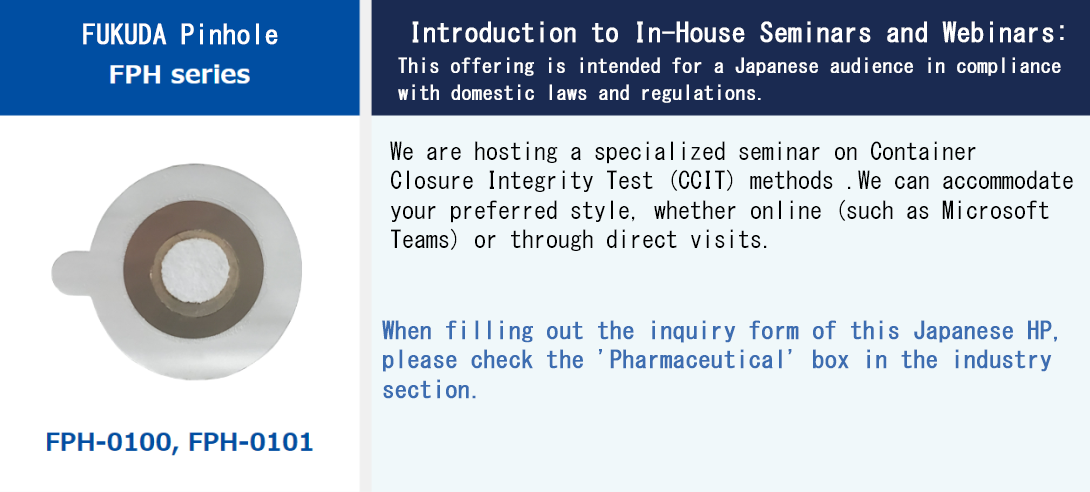 FUKUDA Pinhole
FPH series

FPH-0100, FPH-0101

Introduction to In-House Seminars and Webinars:
This offering is intended for a Japanese audience in compliance with domestic laws and regulations.

We are hosting a specialized seminar on Container Closure Integrity Test (CCIT) methods .We can accommodate your preferred style, whether online (such as Microsoft Teams) or through direct visits.

When filling out the inquiry form of this Japanese HP, please check the 'Pharmaceutical' box in the industry section.